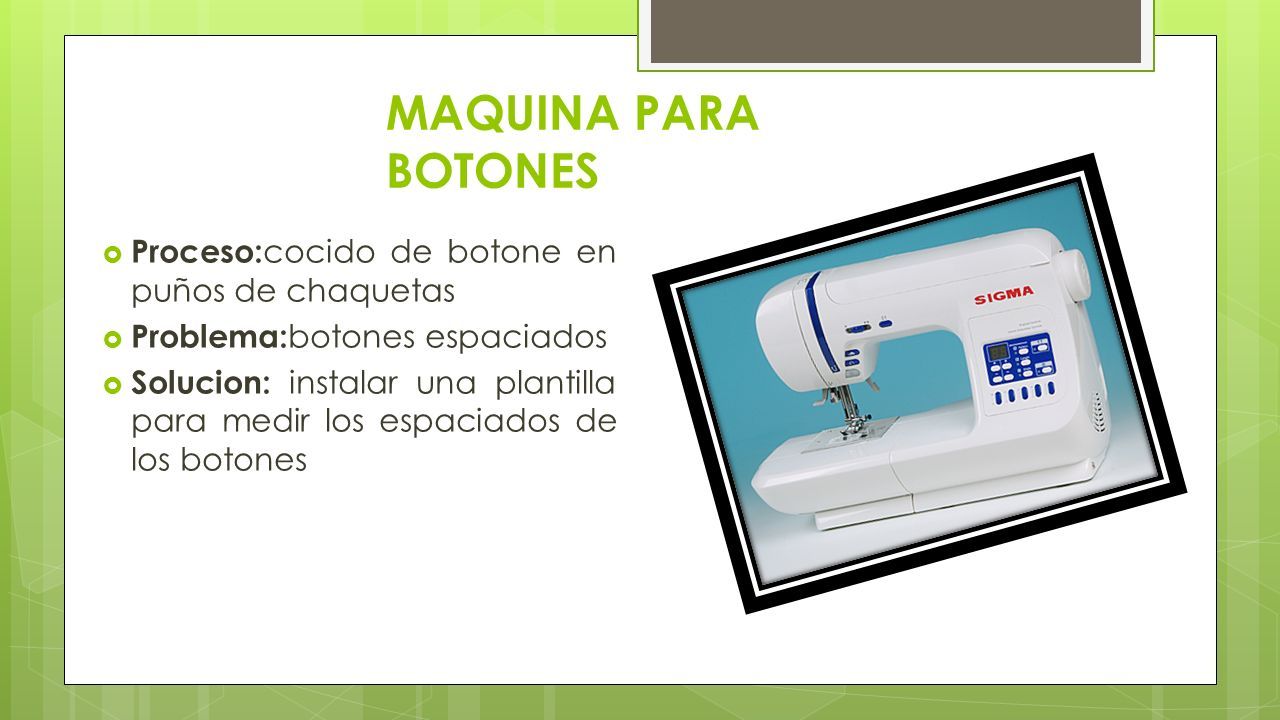 MAQUINA PARA BOTONES

Proceso:cocido de botone en puños de chaquetas

Problema:botones espaciados

Solucion: instalar una plantilla para medir los espaciados de los botones

SIGMA